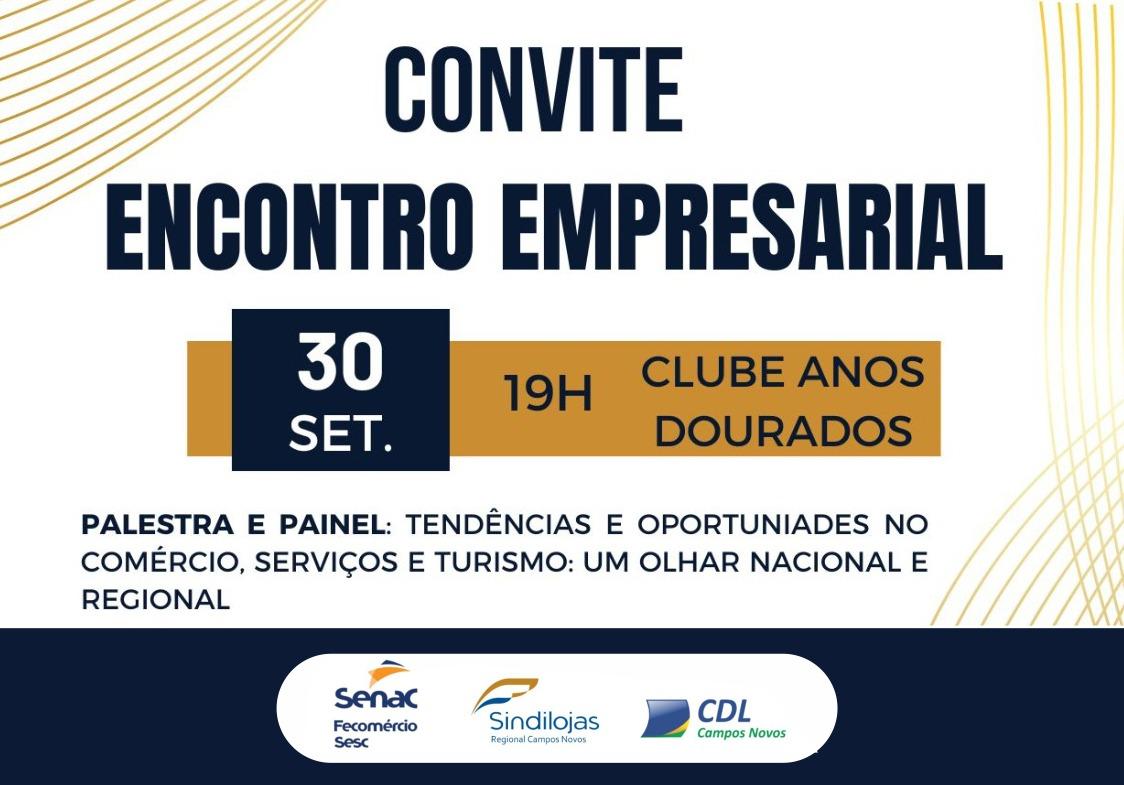 CONVITE
ENCONTRO EMPRESARIAL

30
SET.

19H

CLUBE ANOS DOURADOS

PALESTRA E PAINEL: TENDÊNCIAS E OPORTUNIADES NO COMÉRCIO, SERVIÇOS E TURISMO: UM OLHAR NACIONAL E REGIONAL

Senac
Fecomércio
Sesc

Sindilojas
Regional Campos Novos

CDL
Campos Novos